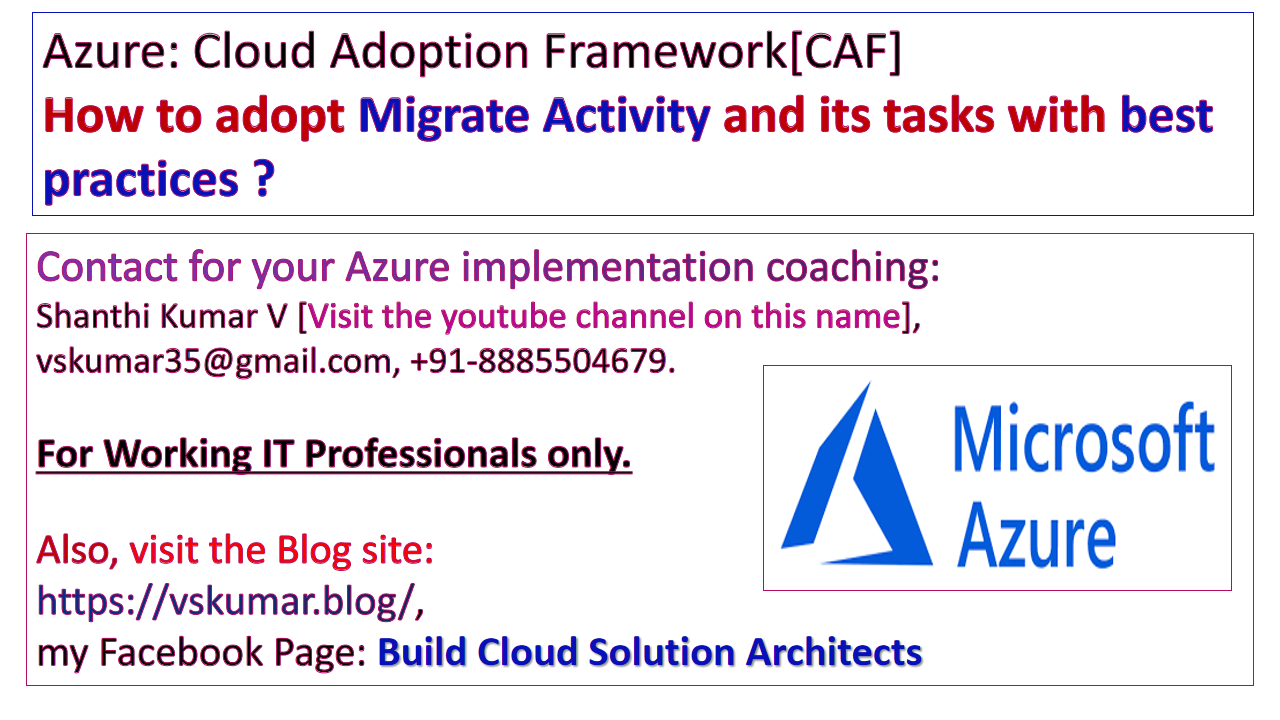 Azure: Cloud Adoption Framework[CAF]
How to adopt Migrate Activity and its tasks with best practices ?

Contact for your Azure implementation coaching:
Shanthi Kumar V [Visit the youtube channel on this name], vskumar35@gmail.com, +91-8885504679.

For Working IT Professionals only.

Also, visit the Blog site:
https://vskumar.blog/,
my Facebook Page: Build Cloud Solution Architects

Microsoft Azure